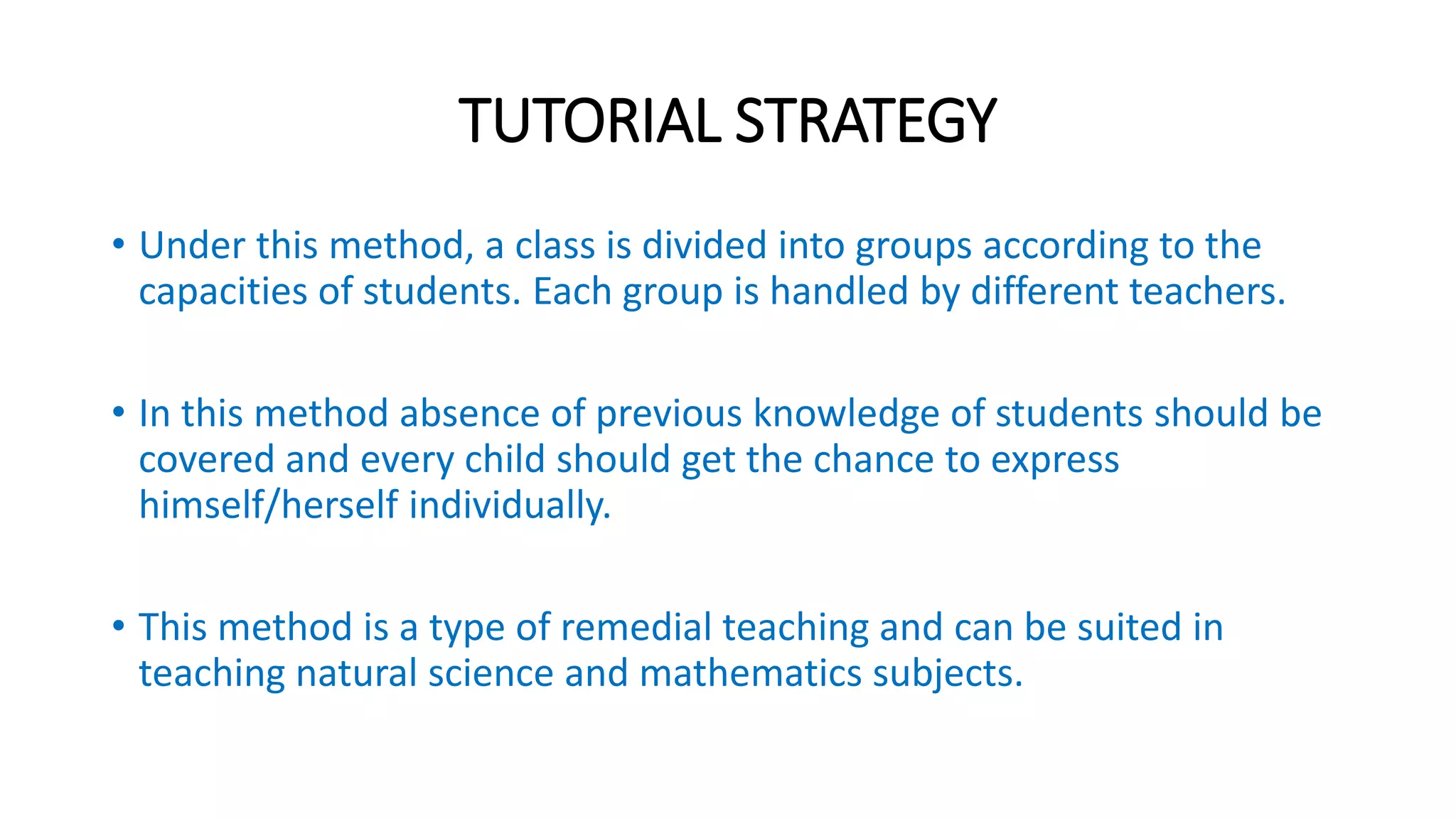 TUTORIAL STRATEGY

• Under this method, a class is divided into groups according to the capacities of students. Each group is handled by different teachers.

• In this method absence of previous knowledge of students should be covered and every child should get the chance to express himself/herself individually.

• This method is a type of remedial teaching and can be suited in teaching natural science and mathematics subjects.